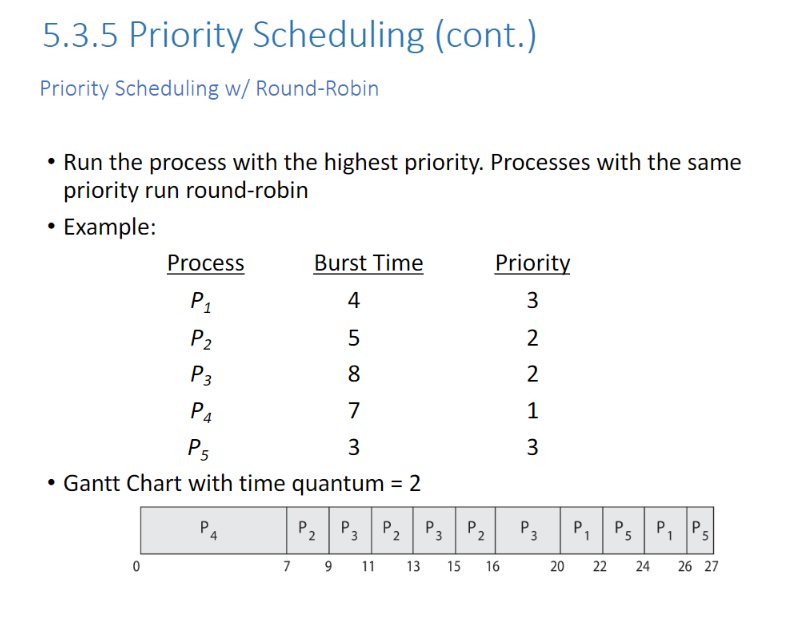 5.3.5 Priority Scheduling (cont.)

Priority Scheduling w/ Round-Robin

• Run the process with the highest priority. Processes with the same priority run round-robin
• Example:

| Process | Burst Time | Priority |
|---|---|---|
| $P_1$ | 4 | 3 |
| $P_2$ | 5 | 2 |
| $P_3$ | 8 | 2 |
| $P_4$ | 7 | 1 |
| $P_5$ | 3 | 3 |

• Gantt Chart with time quantum = 2

| $P_4$ | $P_2$ | $P_3$ | $P_2$ | $P_3$ | $P_2$ | $P_3$ | $P_1$ | $P_5$ | $P_1$ | $P_5$ |
|---|---|---|---|---|---|---|---|---|---|---|

0 7 9 11 13 15 16 20 22 24 26 27